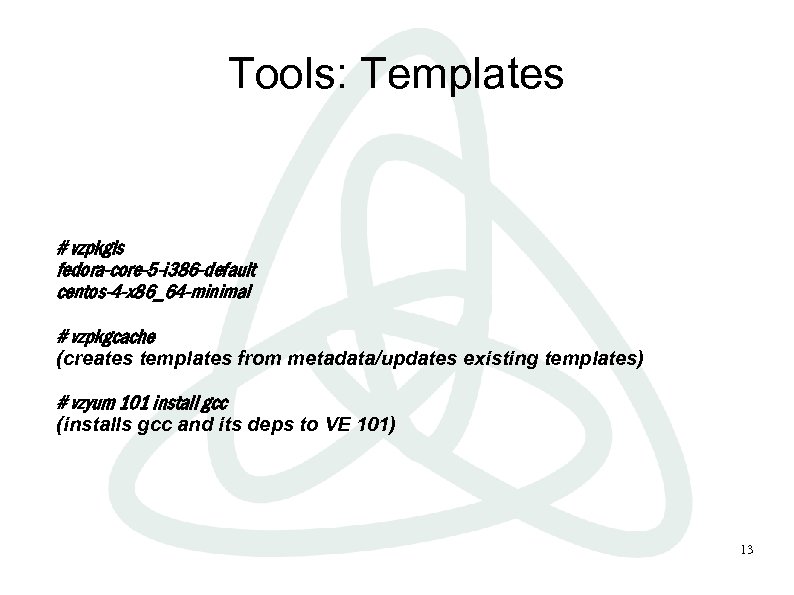 Tools: Templates

# vzpkgls
fedora-core-5-i386-default
centos-4-x86_64-minimal

# vzpkgcache
(creates templates from metadata/updates existing templates)

# vzyum 101 install gcc
(installs gcc and its deps to VE 101)

13